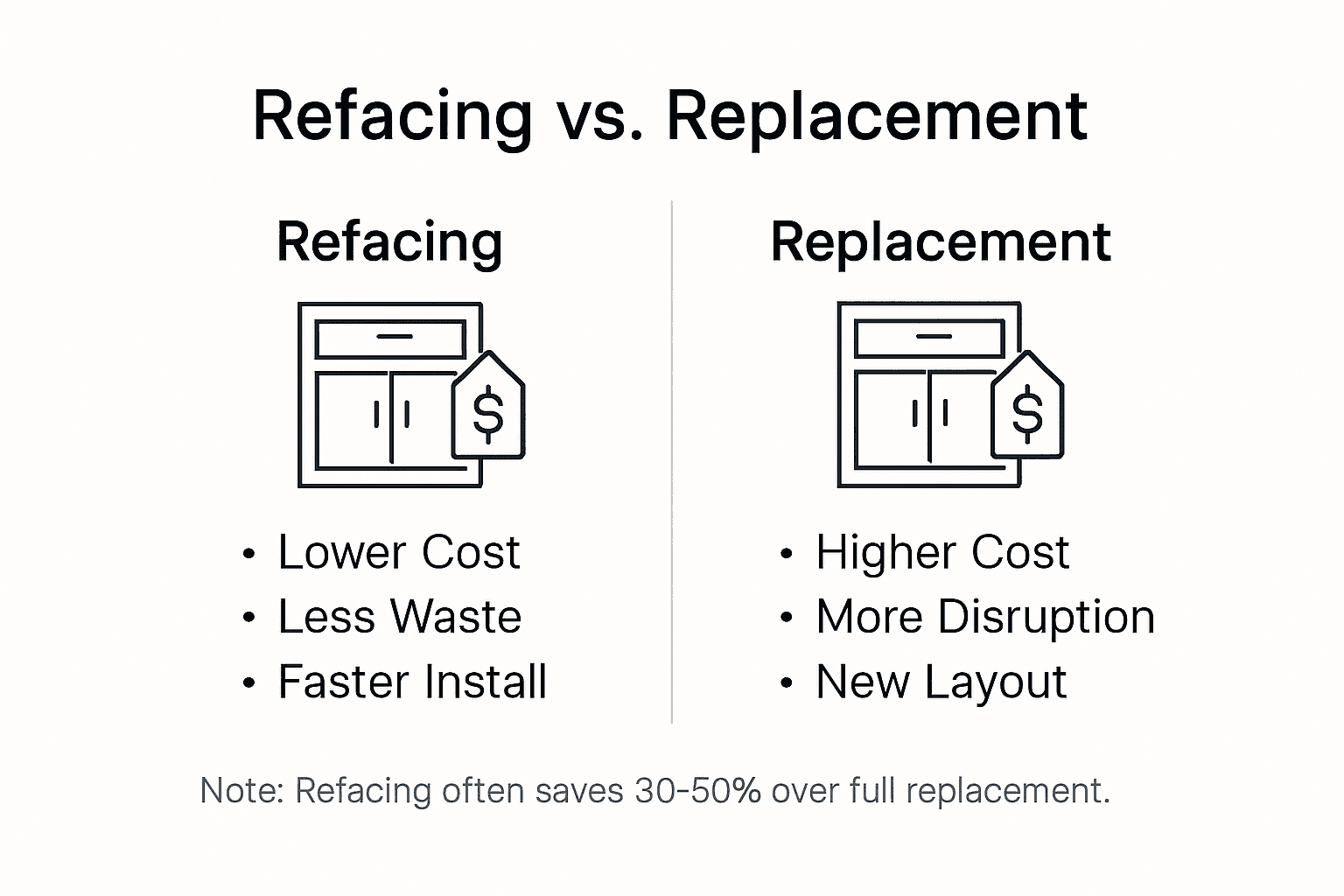 Refacing vs. Replacement

Refacing

$

• Lower Cost
• Less Waste
• Faster Install

Replacement

$

• Higher Cost
• More Disruption
• New Layout

Note: Refacing often saves 30-50% over full replacement.